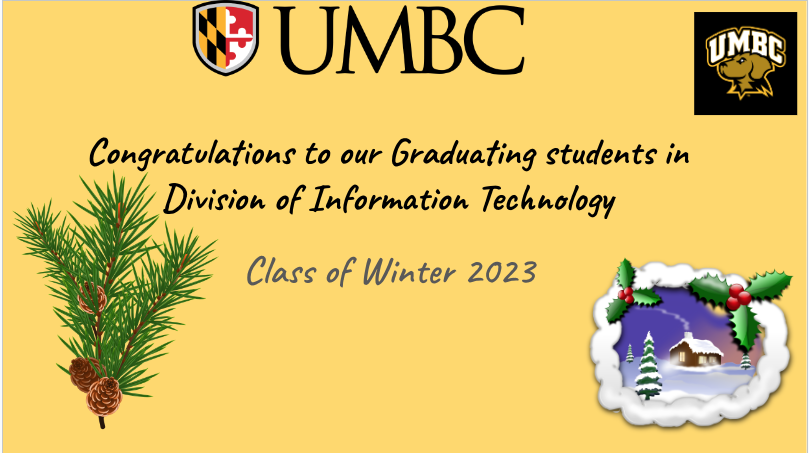 UMBC

UMBC

Congratulations to our Graduating students in Division of Information Technology

Class of Winter 2023